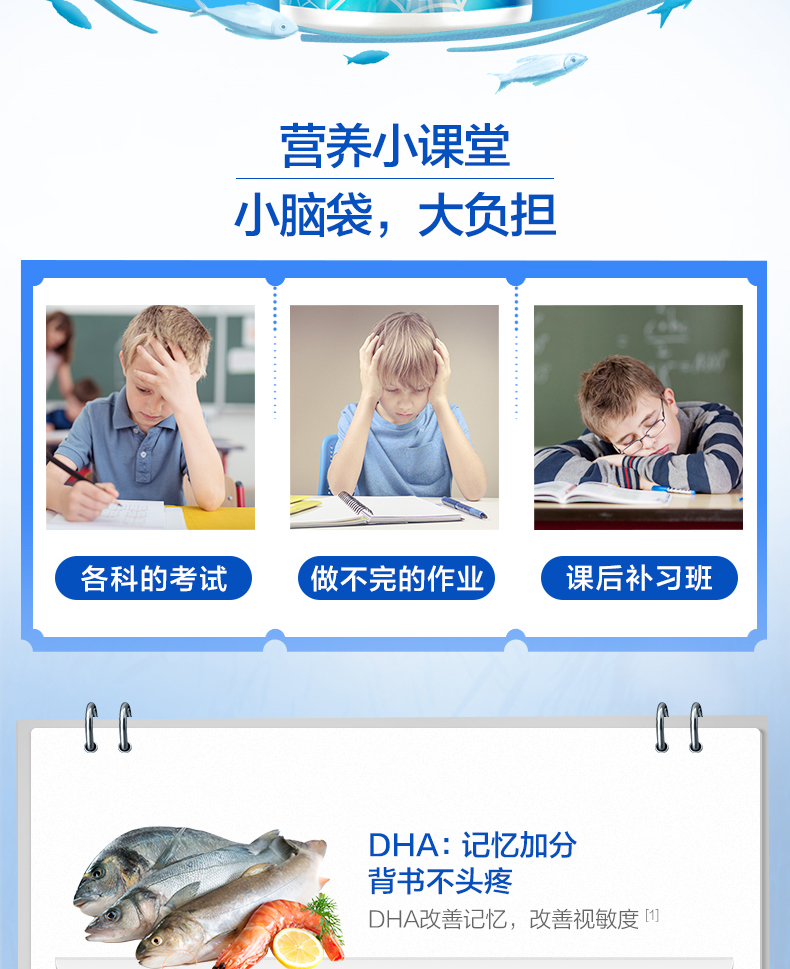 营养小课堂

小脑袋，大负担

各科的考试

做不完的作业

课后补习班

DHA：记忆加分
背书不头疼

DHA改善记忆，改善视敏度 [1]